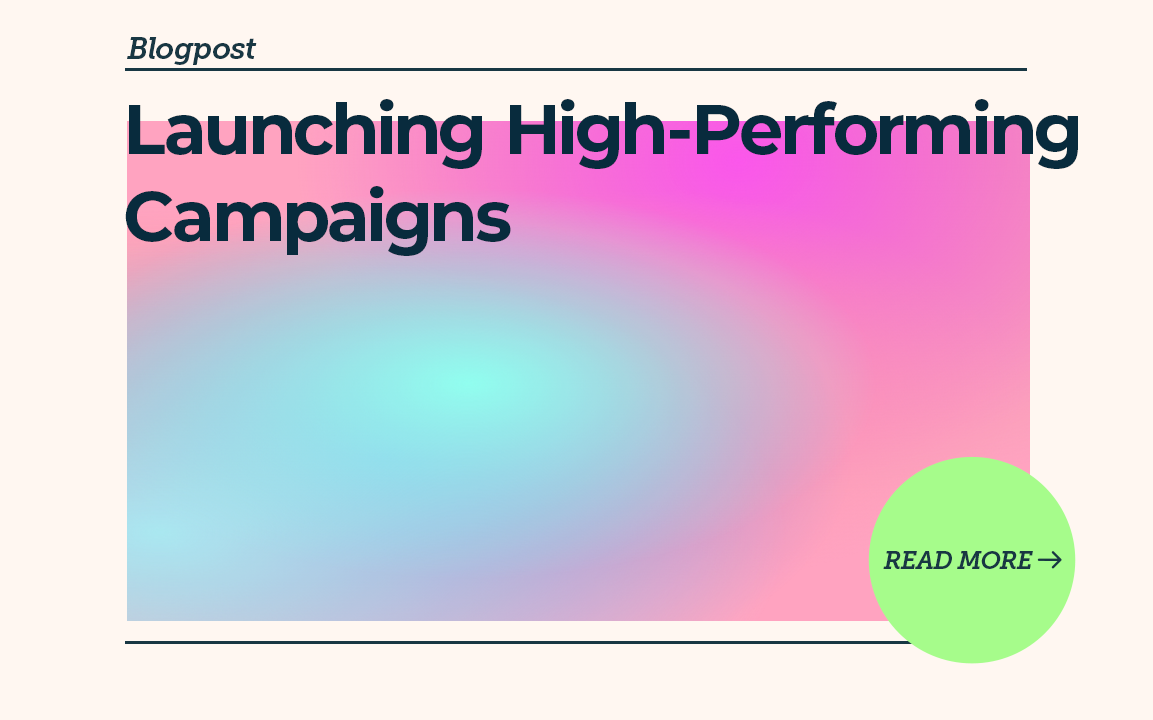 Blogpost

Launching High-Performing Campaigns

READ MORE →